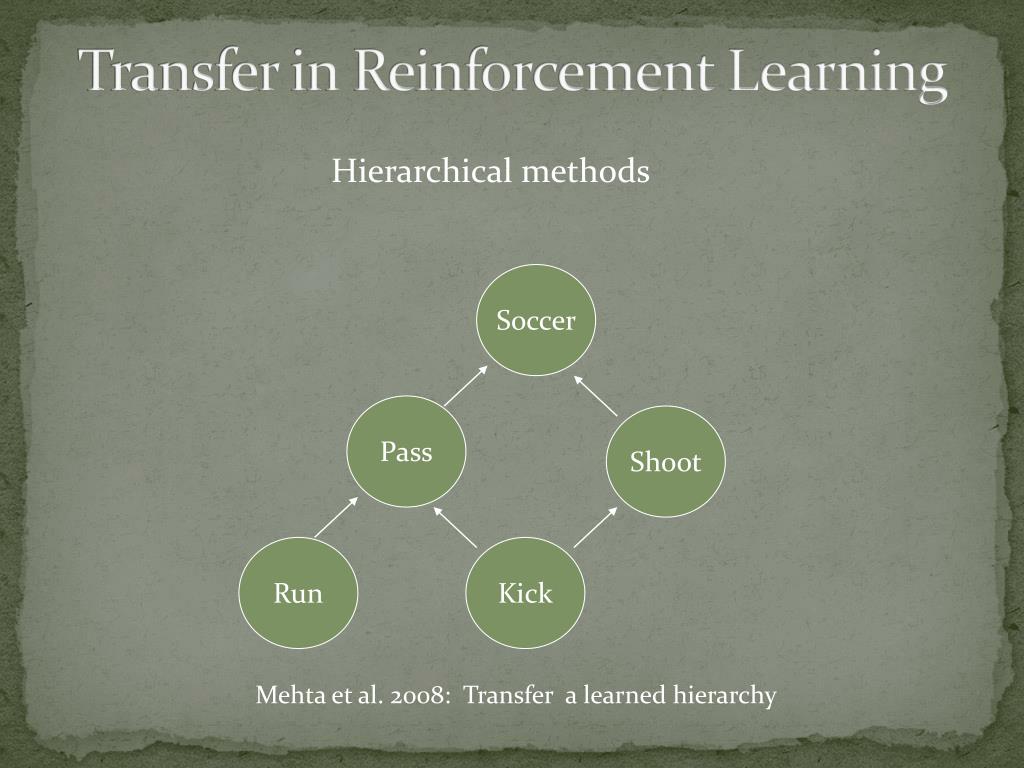 Transfer in Reinforcement Learning

Hierarchical methods

Soccer

Pass

Shoot

Run

Kick

Mehta et al. 2008: Transfer a learned hierarchy